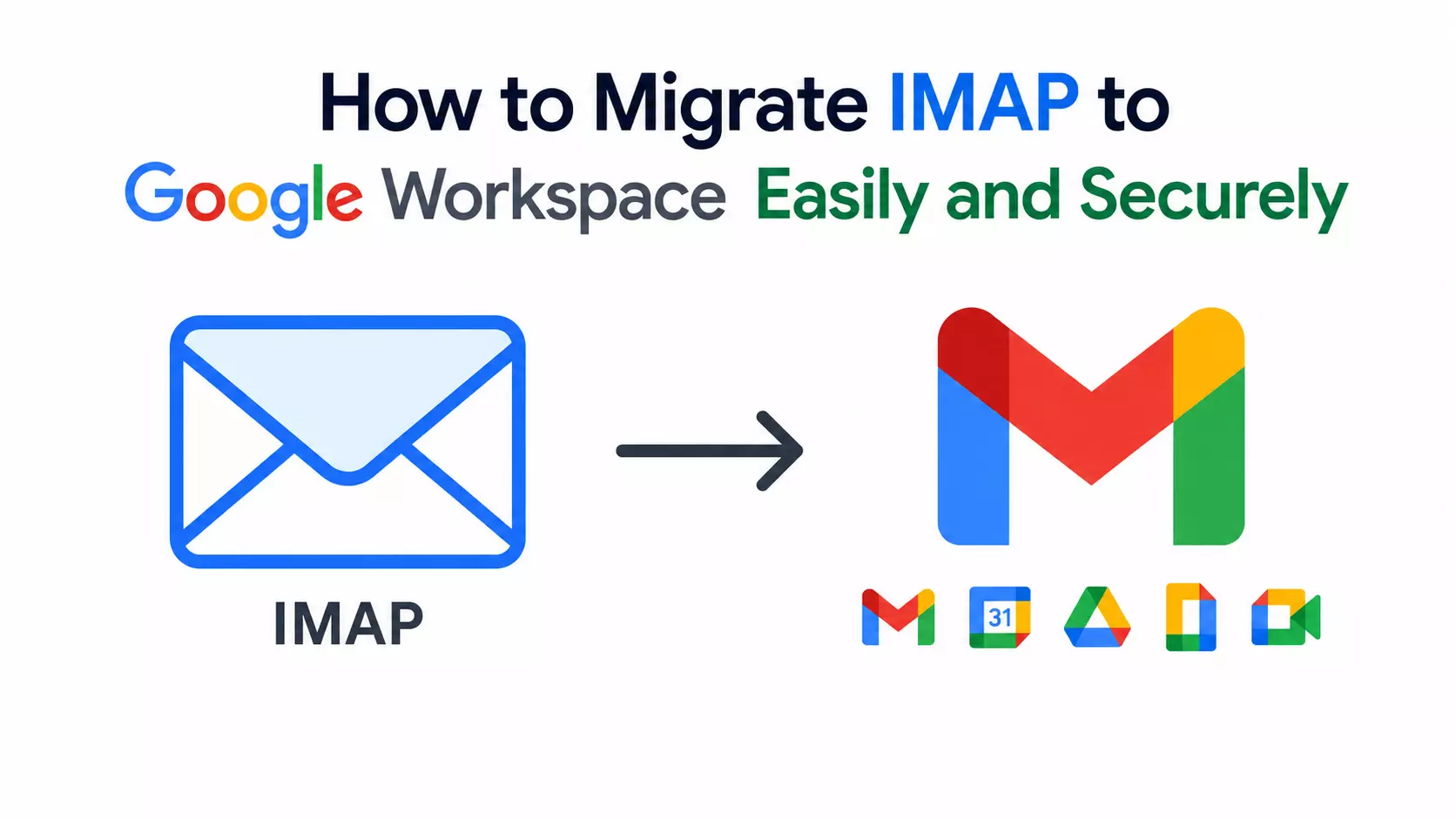 How to Migrate IMAP to Google Workspace Easily and Securely

IMAP

31